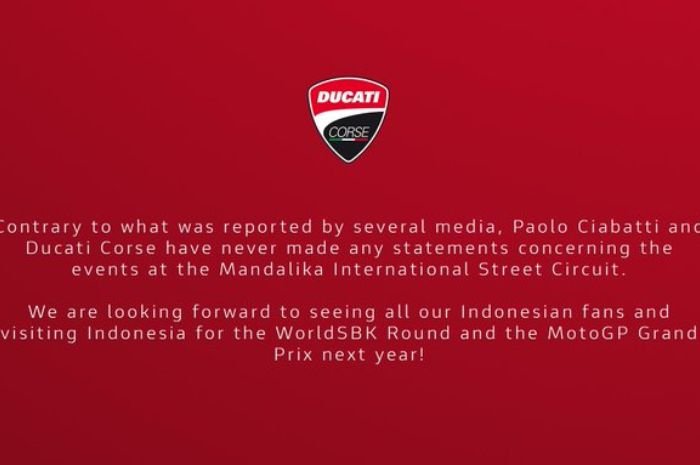 DUCATI
CORSE

Contrary to what was reported by several media, Paolo Ciabatti and Ducati Corse have never made any statements concerning the events at the Mandalika International Street Circuit.

We are looking forward to seeing all our Indonesian fans and visiting Indonesia for the WorldSBK Round and the MotoGP Grand Prix next year!